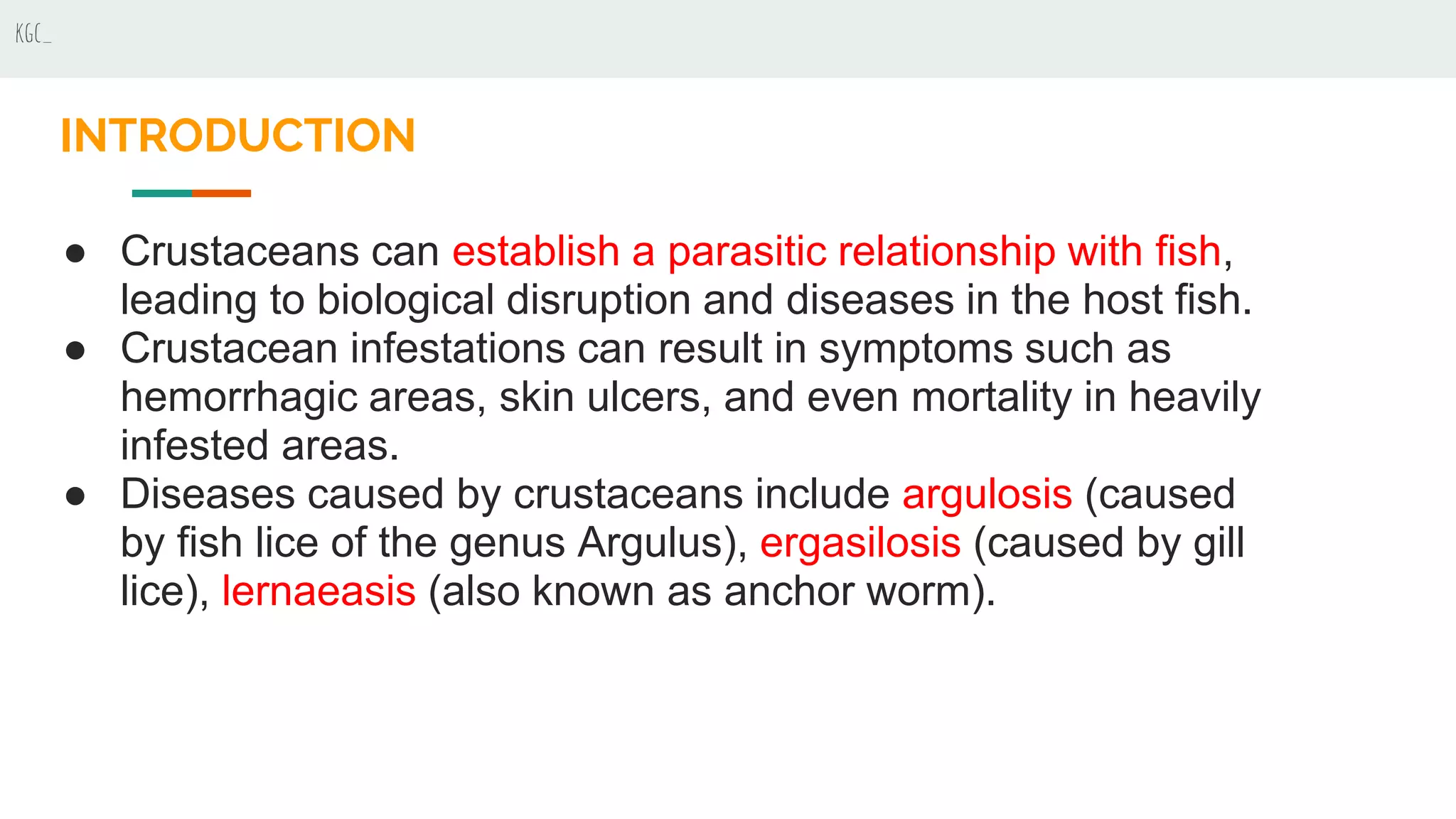 KGC_

INTRODUCTION

● Crustaceans can establish a parasitic relationship with fish, leading to biological disruption and diseases in the host fish.
● Crustacean infestations can result in symptoms such as hemorrhagic areas, skin ulcers, and even mortality in heavily infested areas.
● Diseases caused by crustaceans include argulosis (caused by fish lice of the genus Argulus), ergasilosis (caused by gill lice), lernaeasis (also known as anchor worm).